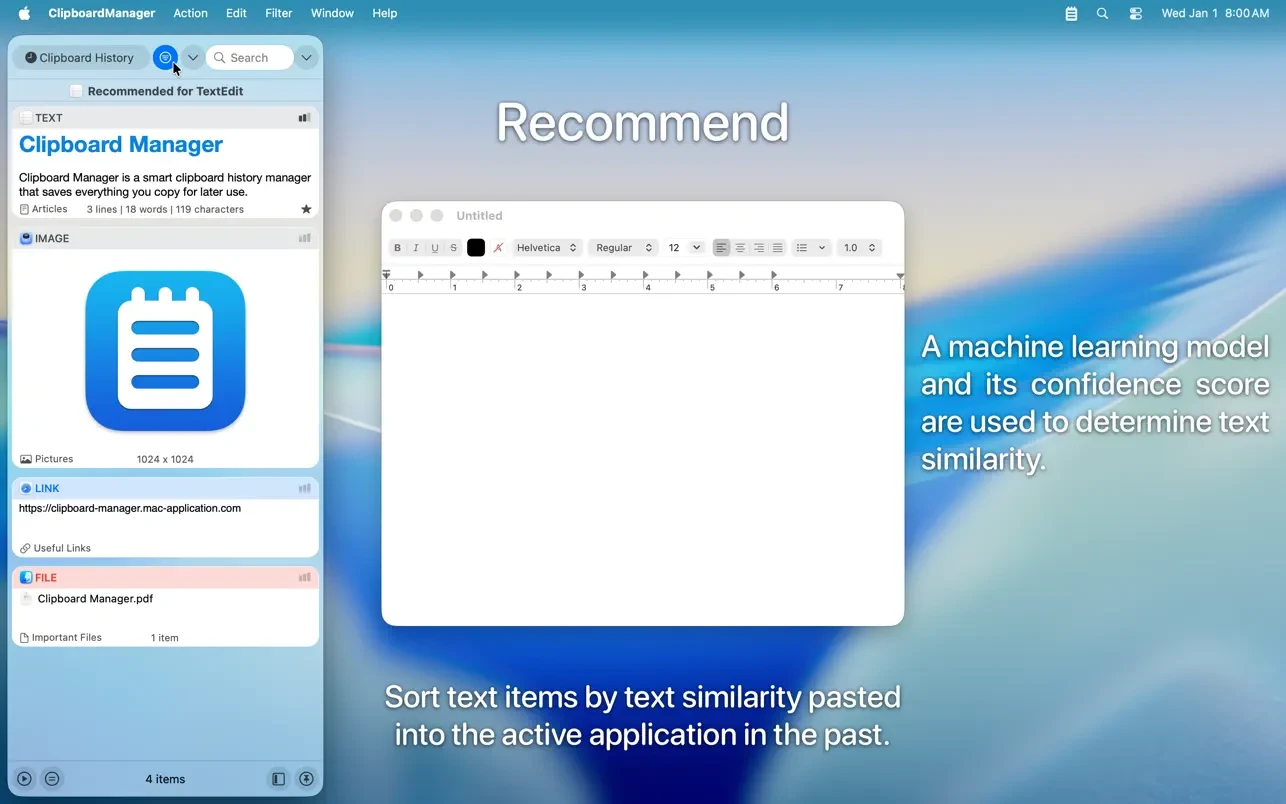 ClipboardManager Action Edit Filter Window Help

Wed Jan 1 8:00 AM

Clipboard History

Search

Recommended for TextEdit

TEXT

Clipboard Manager

Clipboard Manager is a smart clipboard history manager that saves everything you copy for later use.

Articles 3 lines | 18 words | 119 characters

IMAGE

Pictures 1024 x 1024

LINK

https://clipboard-manager.mac-application.com

Useful Links

FILE

Clipboard Manager.pdf

Important Files 1 item

4 items

Recommend

Untitled

B I U S Helvetica Regular 12 1.0

0 1 2 3 4 5 6 7 8

A machine learning model and its confidence score are used to determine text similarity.

Sort text items by text similarity pasted into the active application in the past.